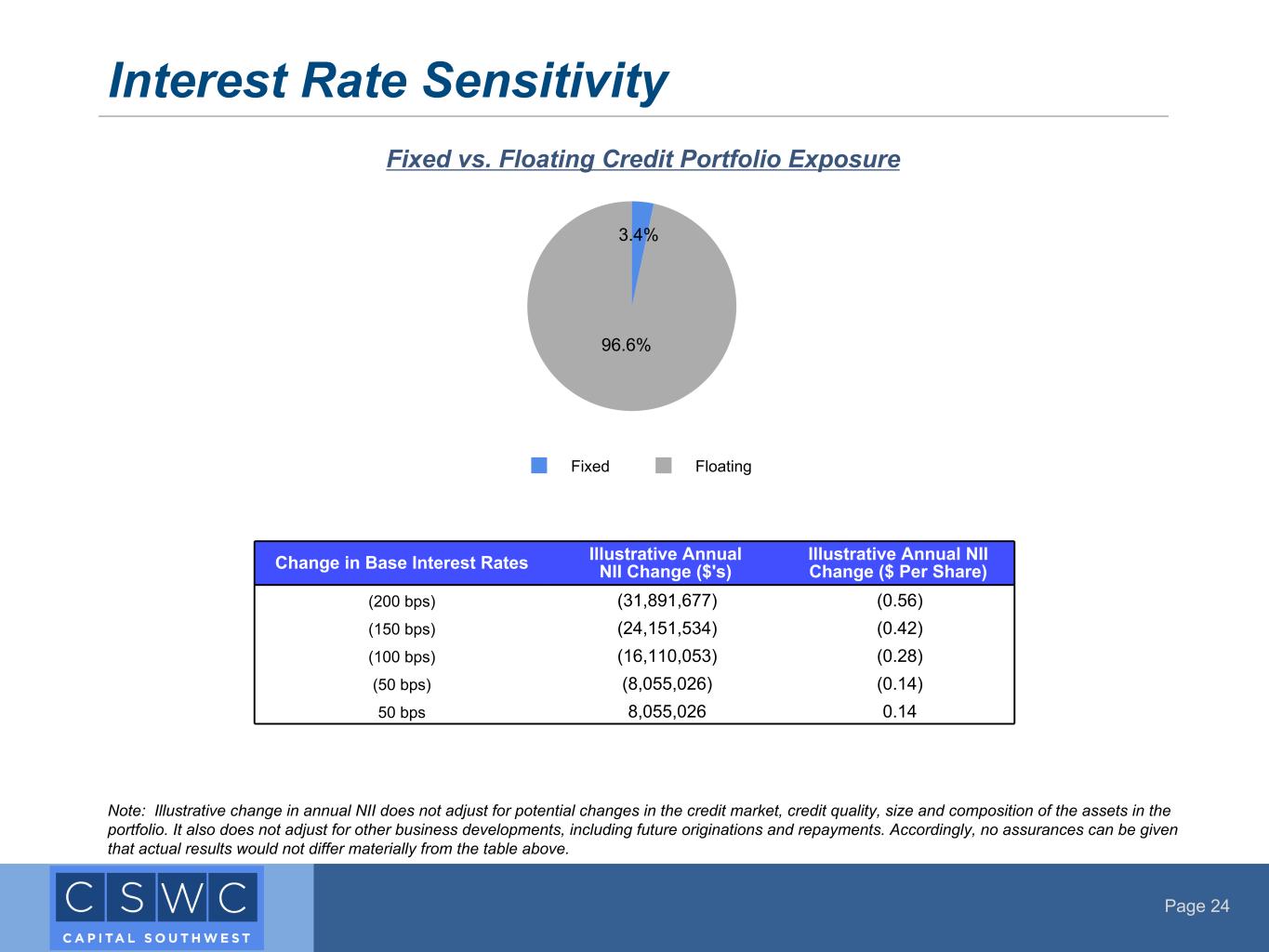 Interest Rate Sensitivity

Fixed vs. Floating Credit Portfolio Exposure

3.4%

96.6%

Fixed Floating

| Change in Base Interest Rates | Illustrative Annual NII Change ($'s) | Illustrative Annual NII Change ($ Per Share) |
|---|---|---|
| (200 bps) | (31,891,677) | (0.56) |
| (150 bps) | (24,151,534) | (0.42) |
| (100 bps) | (16,110,053) | (0.28) |
| (50 bps) | (8,055,026) | (0.14) |
| 50 bps | 8,055,026 | 0.14 |

Note: Illustrative change in annual NII does not adjust for potential changes in the credit market, credit quality, size and composition of the assets in the portfolio. It also does not adjust for other business developments, including future originations and repayments. Accordingly, no assurances can be given that actual results would not differ materially from the table above.

CSWC
CAPITAL SOUTHWEST

Page 24